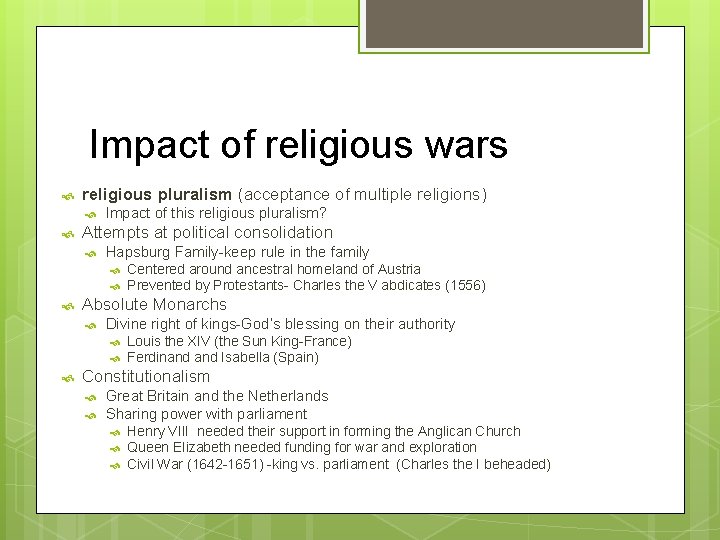 Impact of religious wars

religious pluralism (acceptance of multiple religions)
Impact of this religious pluralism?
Attempts at political consolidation
Hapsburg Family-keep rule in the family
Centered around ancestral homeland of Austria
Prevented by Protestants- Charles the V abdicates (1556)
Absolute Monarchs
Divine right of kings-God's blessing on their authority
Louis the XIV (the Sun King-France)
Ferdinand and Isabella (Spain)
Constitutionalism
Great Britain and the Netherlands
Sharing power with parliament
Henry VIII needed their support in forming the Anglican Church
Queen Elizabeth needed funding for war and exploration
Civil War (1642-1651) -king vs. parliament (Charles the I beheaded)